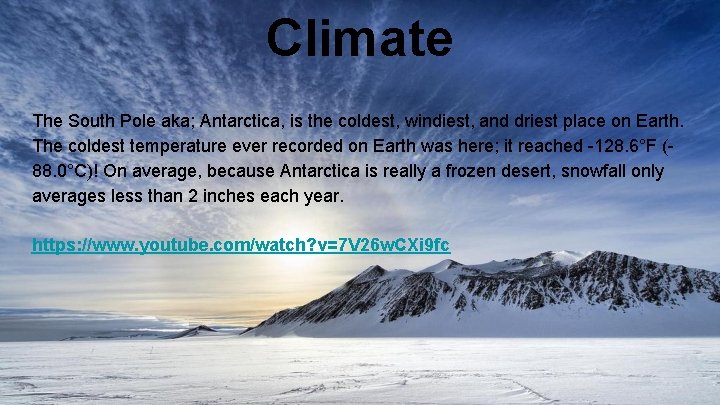 Climate

The South Pole aka; Antarctica, is the coldest, windiest, and driest place on Earth. The coldest temperature ever recorded on Earth was here; it reached -128.6°F (-88.0°C)! On average, because Antarctica is really a frozen desert, snowfall only averages less than 2 inches each year.

https://www.youtube.com/watch?v=7V26wCXi9fc